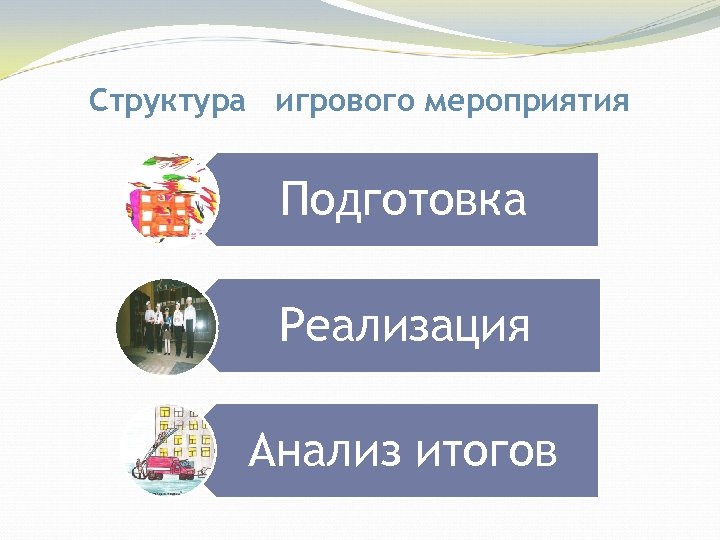 Структура игрового мероприятия

Подготовка

Реализация

Анализ итогов